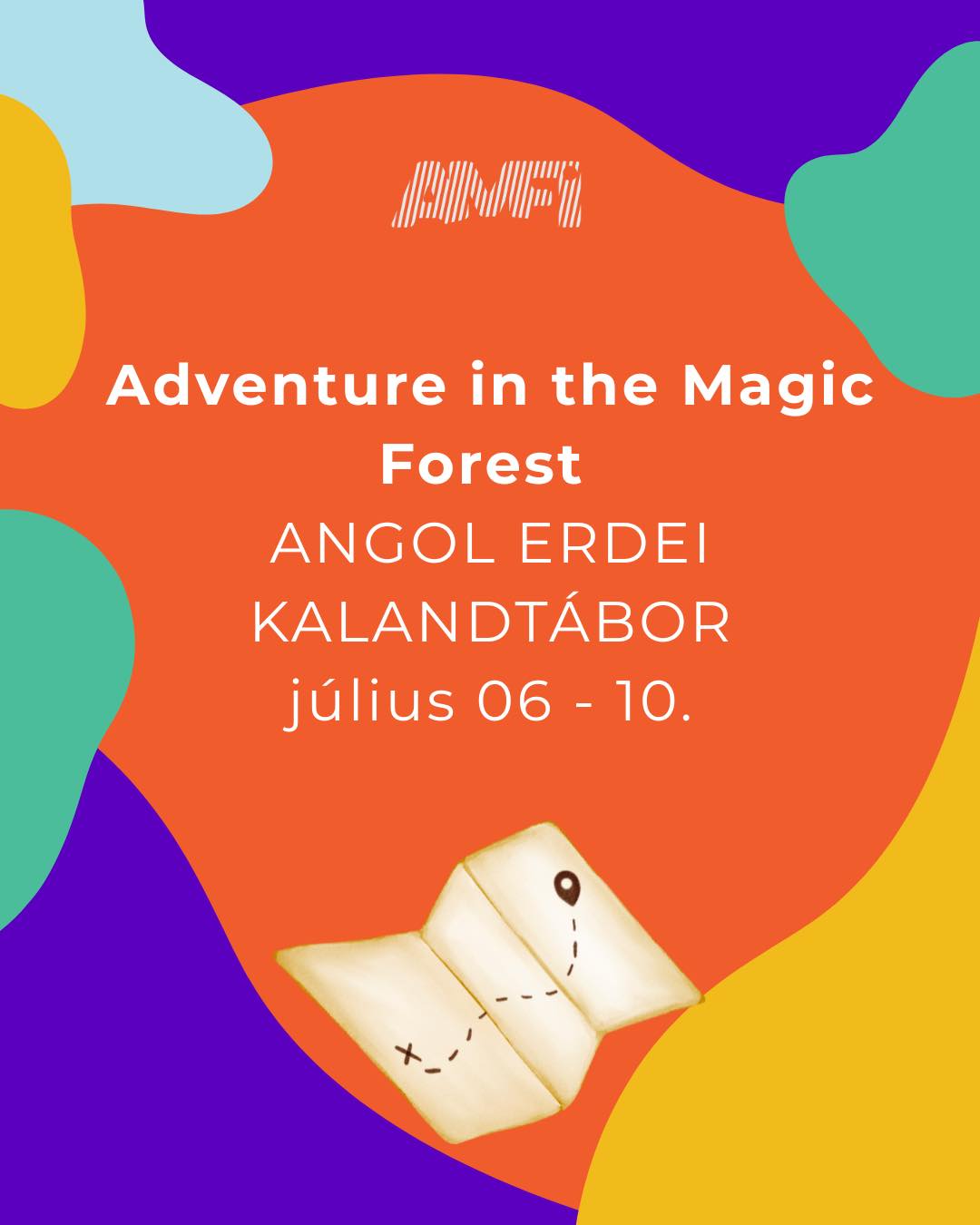 AMFI

Adventure in the Magic Forest
ANGOL ERDEI KALANDTÁBOR
július 06 - 10.